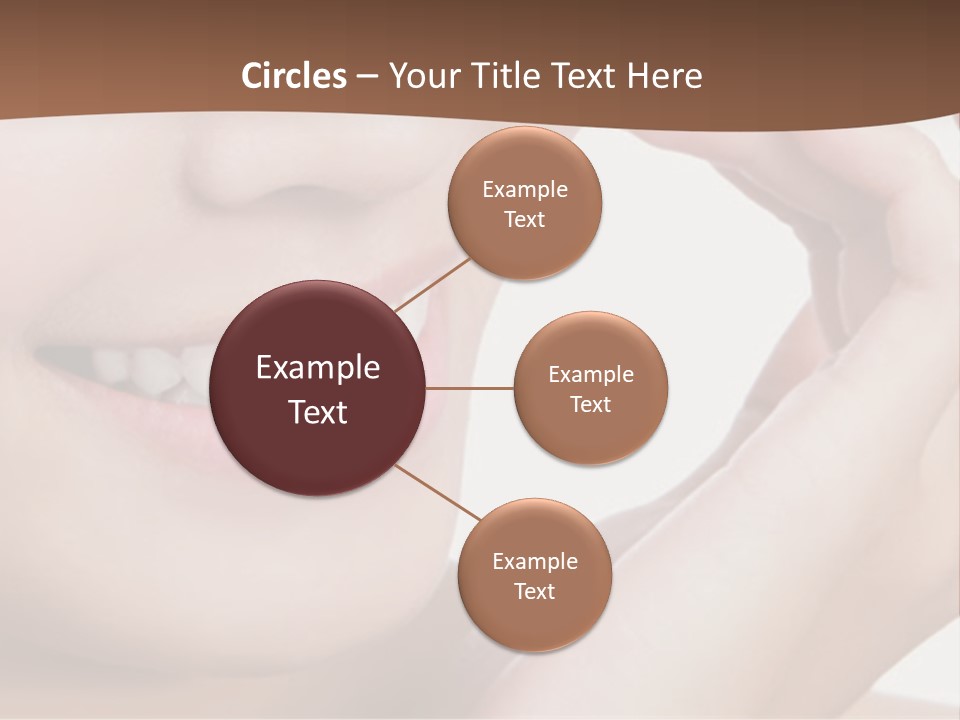 Circles – Your Title Text Here

Example Text

Example Text

Example Text

Example Text